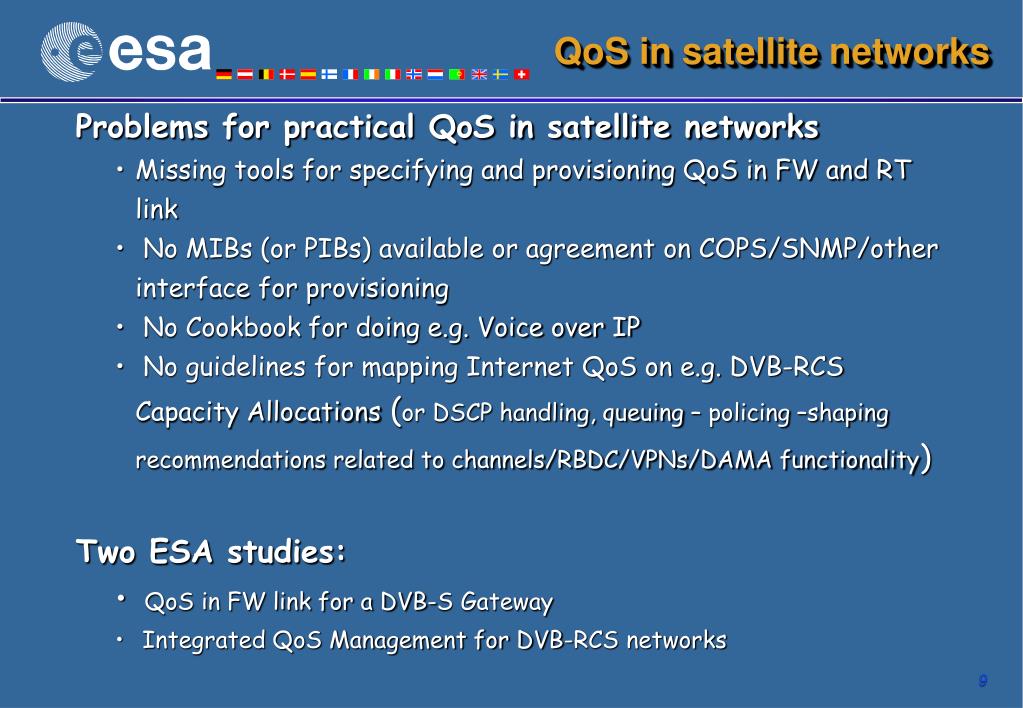 esa

QoS in satellite networks

Problems for practical QoS in satellite networks

• Missing tools for specifying and provisioning QoS in FW and RT link

• No MIBs (or PIBs) available or agreement on COPS/SNMP/other interface for provisioning

• No Cookbook for doing e.g. Voice over IP

• No guidelines for mapping Internet QoS on e.g. DVB-RCS Capacity Allocations (or DSCP handling, queuing – policing –shaping recommendations related to channels/RBDC/VPNs/DAMA functionality)

Two ESA studies:

• QoS in FW link for a DVB-S Gateway

• Integrated QoS Management for DVB-RCS networks

9